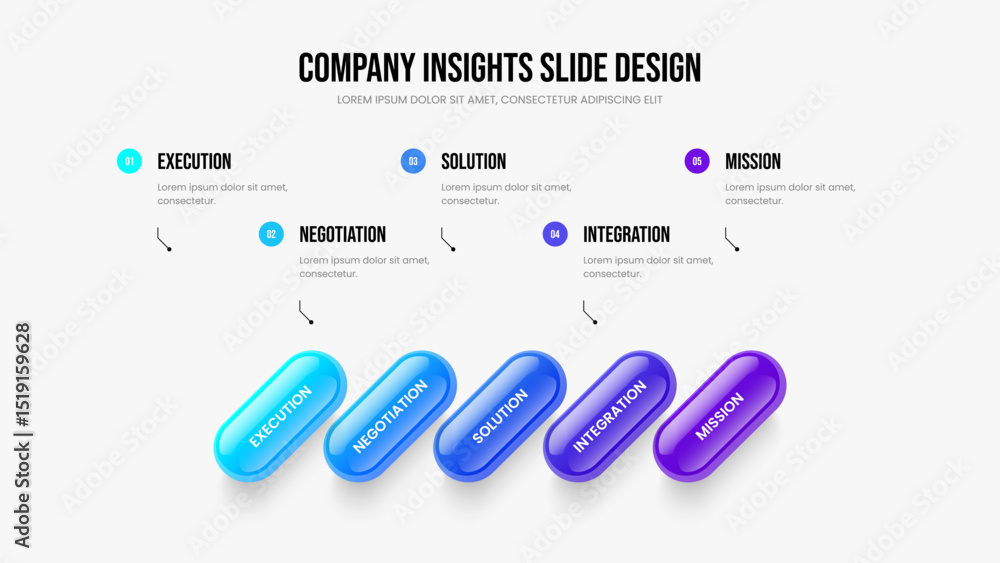 COMPANY INSIGHTS SLIDE DESIGN

LOREM IPSUM DOLOR SIT AMET, CONSECTETUR ADIPISCING ELIT

01 EXECUTION
Lorem ipsum dolor sit amet, consectetur.

02 NEGOTIATION
Lorem ipsum dolor sit amet, consectetur.

03 SOLUTION
Lorem ipsum dolor sit amet, consectetur.

04 INTEGRATION
Lorem ipsum dolor sit amet, consectetur.

05 MISSION
Lorem ipsum dolor sit amet, consectetur.

EXECUTION
NEGOTIATION
SOLUTION
INTEGRATION
MISSION

Adobe Stock | #1519159628